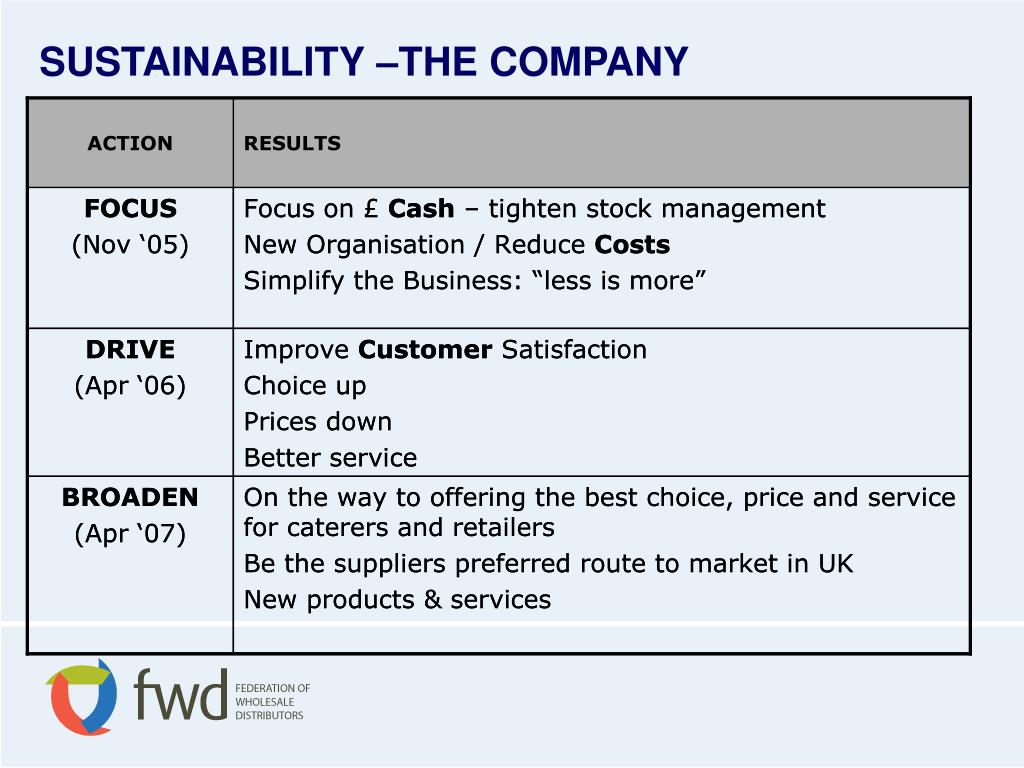 SUSTAINABILITY –THE COMPANY

| ACTION | RESULTS |
|---|---|
| FOCUS (Nov ‘05) | Focus on £ Cash – tighten stock management New Organisation / Reduce Costs Simplify the Business: “less is more” |
| DRIVE (Apr ‘06) | Improve Customer Satisfaction Choice up Prices down Better service |
| BROADEN (Apr ‘07) | On the way to offering the best choice, price and service for caterers and retailers Be the suppliers preferred route to market in UK New products & services |

fwd FEDERATION OF WHOLESALE DISTRIBUTORS